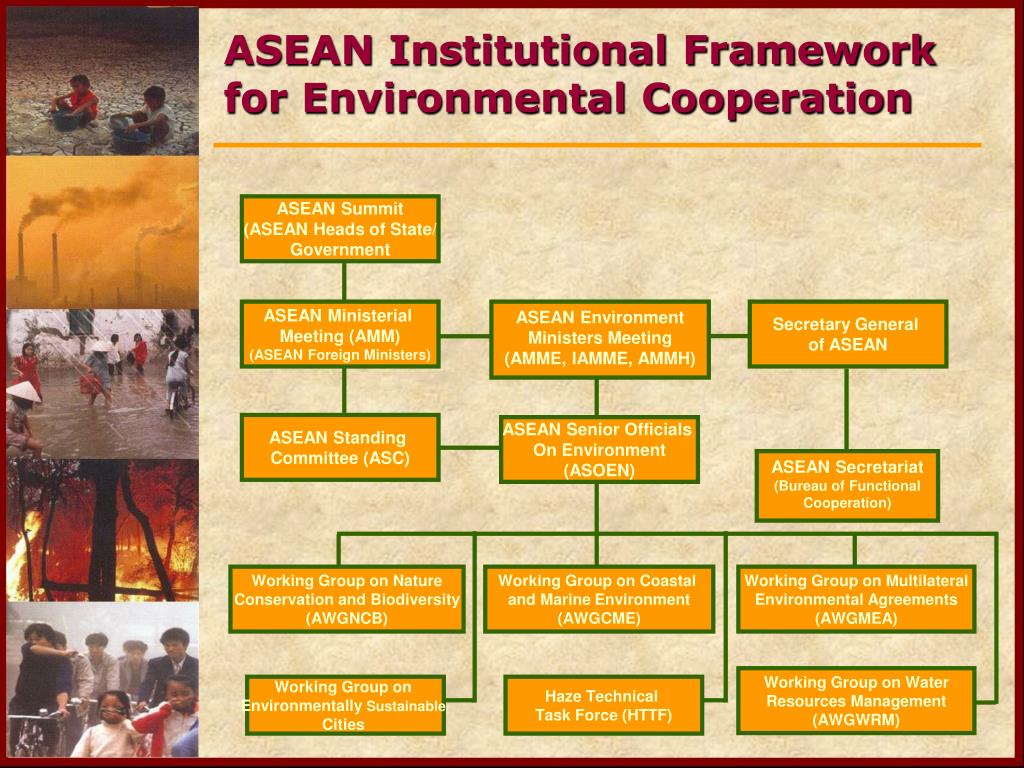 ASEAN Institutional Framework for Environmental Cooperation

ASEAN Summit (ASEAN Heads of State/ Government

ASEAN Ministerial Meeting (AMM) (ASEAN Foreign Ministers)

ASEAN Environment Ministers Meeting (AMME, IAMME, AMMH)

Secretary General of ASEAN

ASEAN Standing Committee (ASC)

ASEAN Senior Officials On Environment (ASOEN)

ASEAN Secretariat (Bureau of Functional Cooperation)

Working Group on Nature Conservation and Biodiversity (AWGNCB)

Working Group on Coastal and Marine Environment (AWGCME)

Working Group on Multilateral Environmental Agreements (AWGMEA)

Working Group on Environmentally Sustainable Cities

Haze Technical Task Force (HTTF)

Working Group on Water Resources Management (AWGWRM)